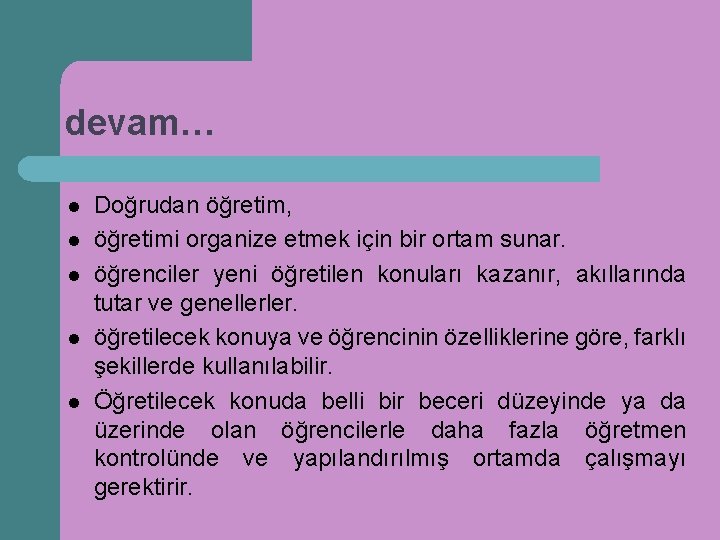 devam…

- Doğrudan öğretim,
- öğretimi organize etmek için bir ortam sunar.
- öğrenciler yeni öğretilen konuları kazanır, akıllarında tutar ve genellerler.
- öğretilecek konuya ve öğrencinin özelliklerine göre, farklı şekillerde kullanılabilir.
- Öğretilecek konuda belli bir beceri düzeyinde ya da üzerinde olan öğrencilerle daha fazla öğretmen kontrolünde ve yapılandırılmış ortamda çalışmayı gerektirir.